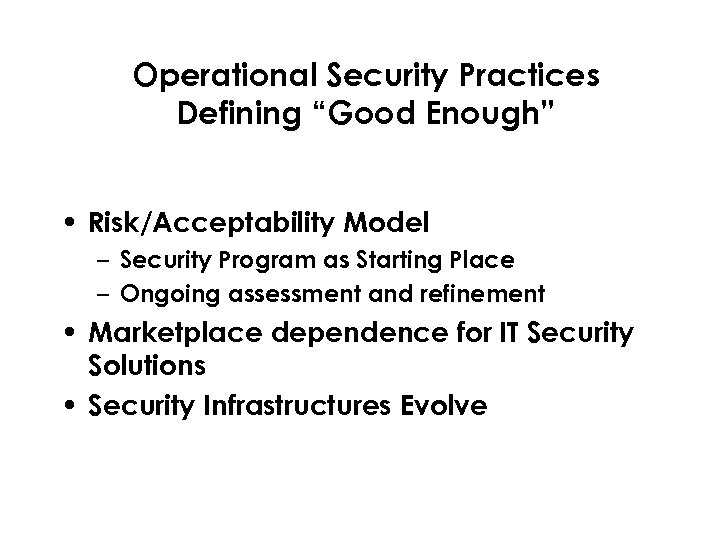 Operational Security Practices
Defining “Good Enough”

• Risk/Acceptability Model
– Security Program as Starting Place
– Ongoing assessment and refinement
• Marketplace dependence for IT Security Solutions
• Security Infrastructures Evolve